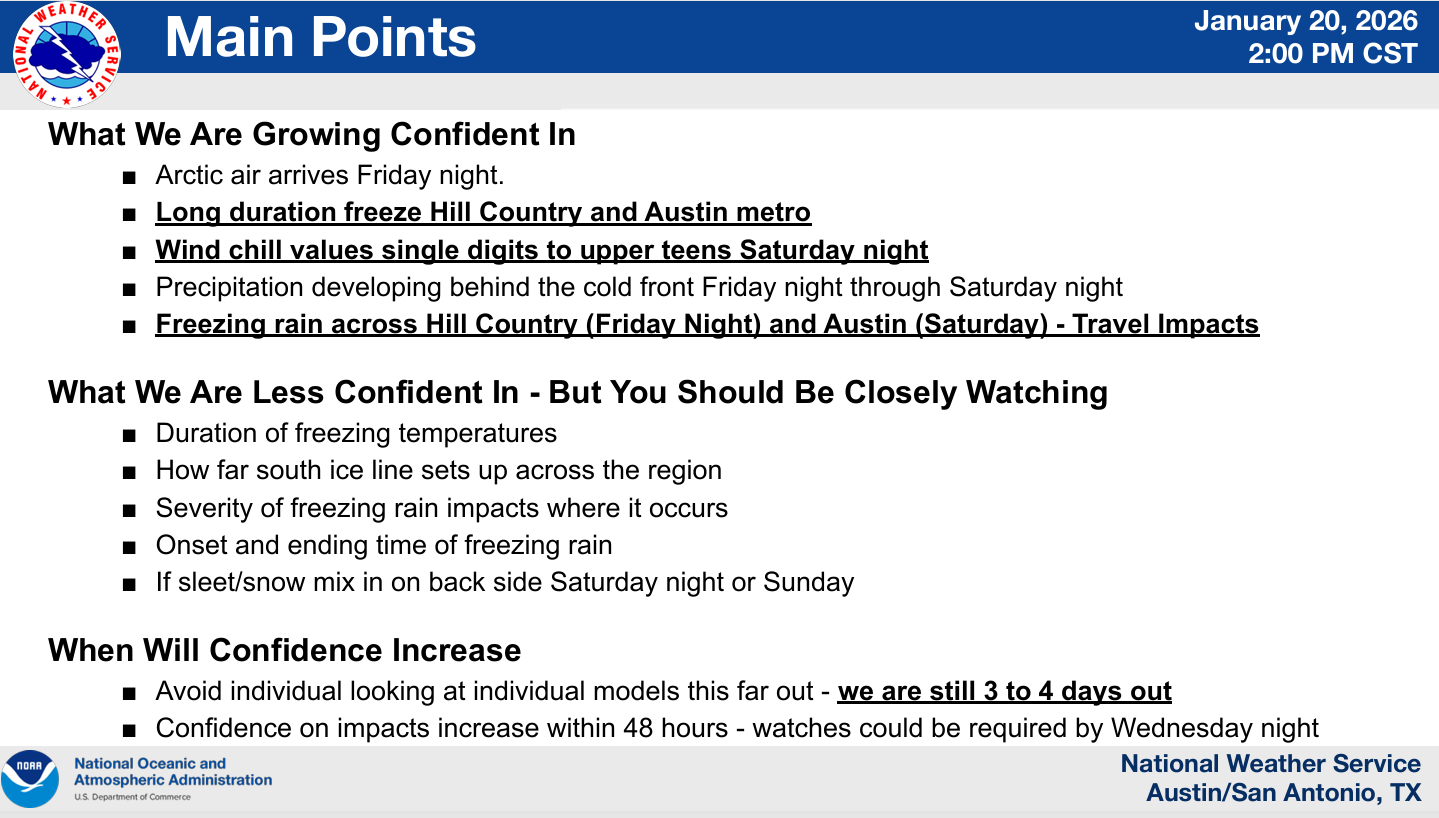 NATIONAL WEATHER SERVICE

Main Points

January 20, 2026
2:00 PM CST

What We Are Growing Confident In

■ Arctic air arrives Friday night.
■ Long duration freeze Hill Country and Austin metro
■ Wind chill values single digits to upper teens Saturday night
■ Precipitation developing behind the cold front Friday night through Saturday night
■ Freezing rain across Hill Country (Friday Night) and Austin (Saturday) - Travel Impacts

What We Are Less Confident In - But You Should Be Closely Watching

■ Duration of freezing temperatures
■ How far south ice line sets up across the region
■ Severity of freezing rain impacts where it occurs
■ Onset and ending time of freezing rain
■ If sleet/snow mix in on back side Saturday night or Sunday

When Will Confidence Increase

■ Avoid individual looking at individual models this far out - we are still 3 to 4 days out
■ Confidence on impacts increase within 48 hours - watches could be required by Wednesday night

NOAA
National Oceanic and Atmospheric Administration
U.S. Department of Commerce

National Weather Service
Austin/San Antonio, TX